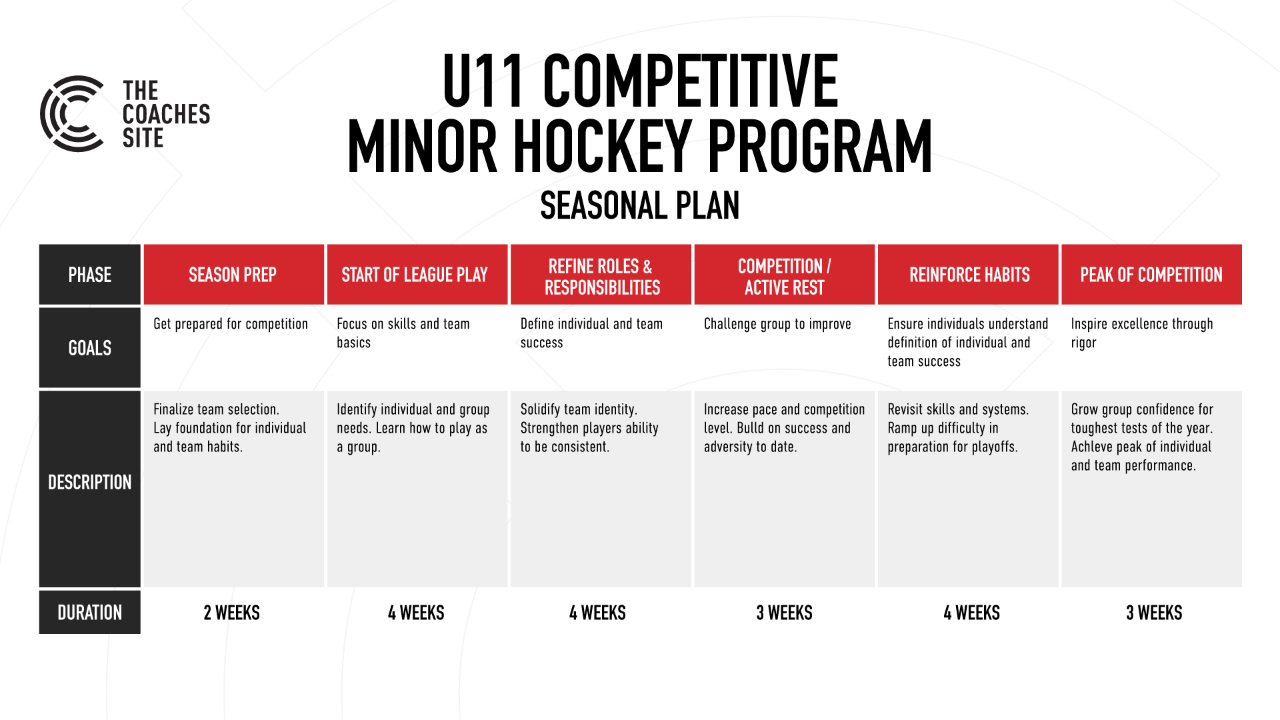 THE COACHES SITE

U11 COMPETITIVE MINOR HOCKEY PROGRAM

SEASONAL PLAN

| PHASE | SEASON PREP | START OF LEAGUE PLAY | REFINE ROLES & RESPONSIBILITIES | COMPETITION / ACTIVE REST | REINFORCE HABITS | PEAK OF COMPETITION |
|---|---|---|---|---|---|---|
| GOALS | Get prepared for competition | Focus on skills and team basics | Define individual and team success | Challenge group to improve | Ensure individuals understand definition of individual and team success | Inspire excellence through rigor |
| DESCRIPTION | Finalize team selection. Lay foundation for individual and team habits. | Identify individual and group needs. Learn how to play as a group. | Solidify team identity. Strengthen players ability to be consistent. | Increase pace and competition level. Build on success and adversity to date. | Revisit skills and systems. Ramp up difficulty in preparation for playoffs. | Grow group confidence for toughest tests of the year. Achieve peak of individual and team performance. |
| DURATION | 2 WEEKS | 4 WEEKS | 4 WEEKS | 3 WEEKS | 4 WEEKS | 3 WEEKS |